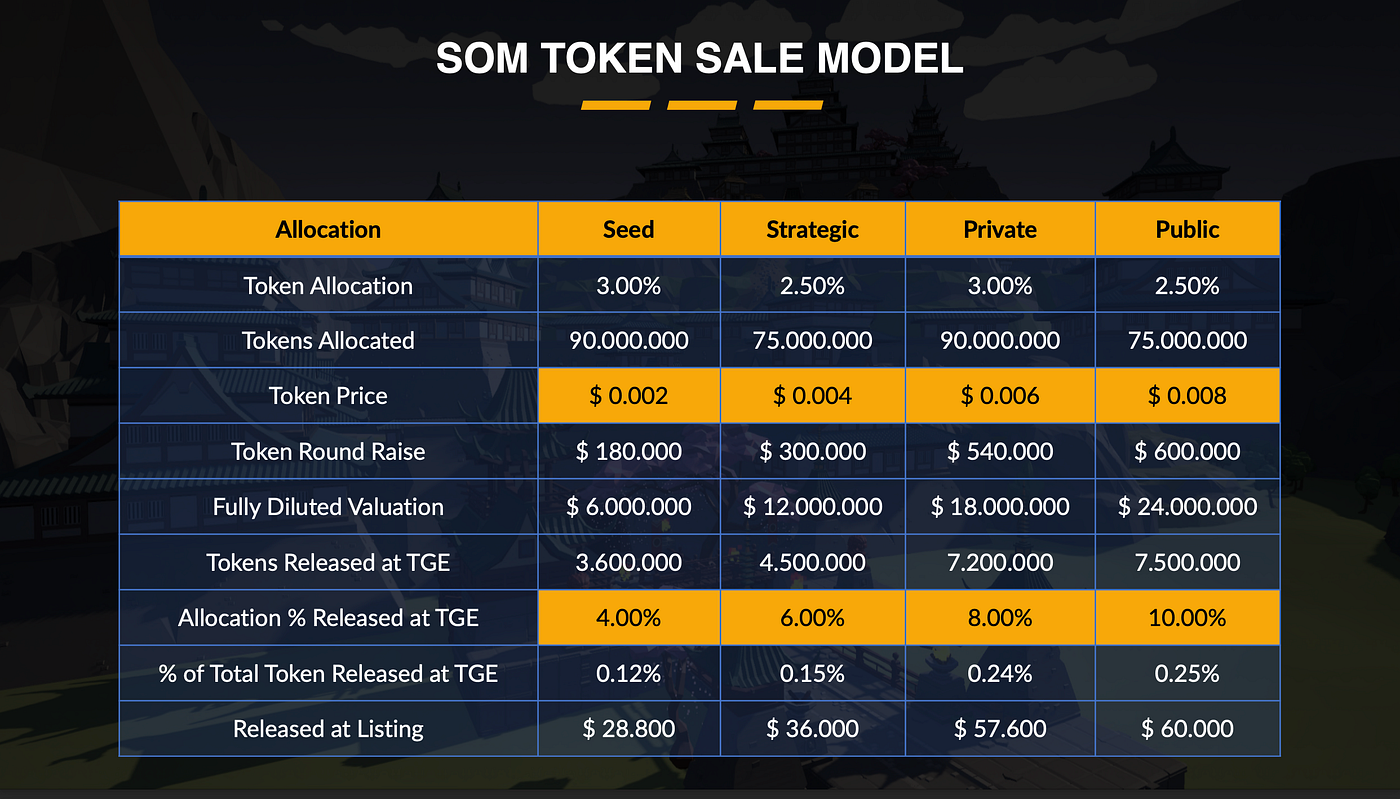 SOM TOKEN SALE MODEL

| Allocation | Seed | Strategic | Private | Public |
|---|---|---|---|---|
| Token Allocation | 3.00% | 2.50% | 3.00% | 2.50% |
| Tokens Allocated | 90.000.000 | 75.000.000 | 90.000.000 | 75.000.000 |
| Token Price | \$ 0.002 | \$ 0.004 | \$ 0.006 | \$ 0.008 |
| Token Round Raise | \$ 180.000 | \$ 300.000 | \$ 540.000 | \$ 600.000 |
| Fully Diluted Valuation | \$ 6.000.000 | \$ 12.000.000 | \$ 18.000.000 | \$ 24.000.000 |
| Tokens Released at TGE | 3.600.000 | 4.500.000 | 7.200.000 | 7.500.000 |
| Allocation % Released at TGE | 4.00% | 6.00% | 8.00% | 10.00% |
| % of Total Token Released at TGE | 0.12% | 0.15% | 0.24% | 0.25% |
| Released at Listing | \$ 28.800 | \$ 36.000 | \$ 57.600 | \$ 60.000 |